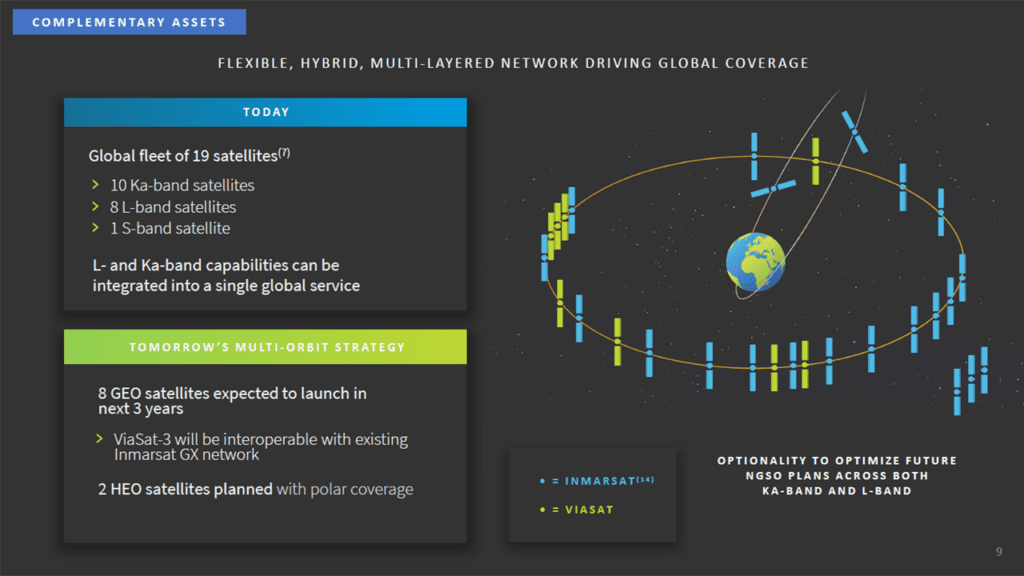 COMPLEMENTARY ASSETS

FLEXIBLE, HYBRID, MULTI-LAYERED NETWORK DRIVING GLOBAL COVERAGE

TODAY

Global fleet of 19 satellites$^{(7)}$

› 10 Ka-band satellites
› 8 L-band satellites
› 1 S-band satellite

L- and Ka-band capabilities can be integrated into a single global service

TOMORROW'S MULTI-ORBIT STRATEGY

8 GEO satellites expected to launch in next 3 years

› ViaSat-3 will be interoperable with existing Inmarsat GX network

2 HEO satellites planned with polar coverage

• = INMARSAT$^{(14)}$

• = VIASAT

OPTIONALITY TO OPTIMIZE FUTURE NGSO PLANS ACROSS BOTH KA-BAND AND L-BAND

9